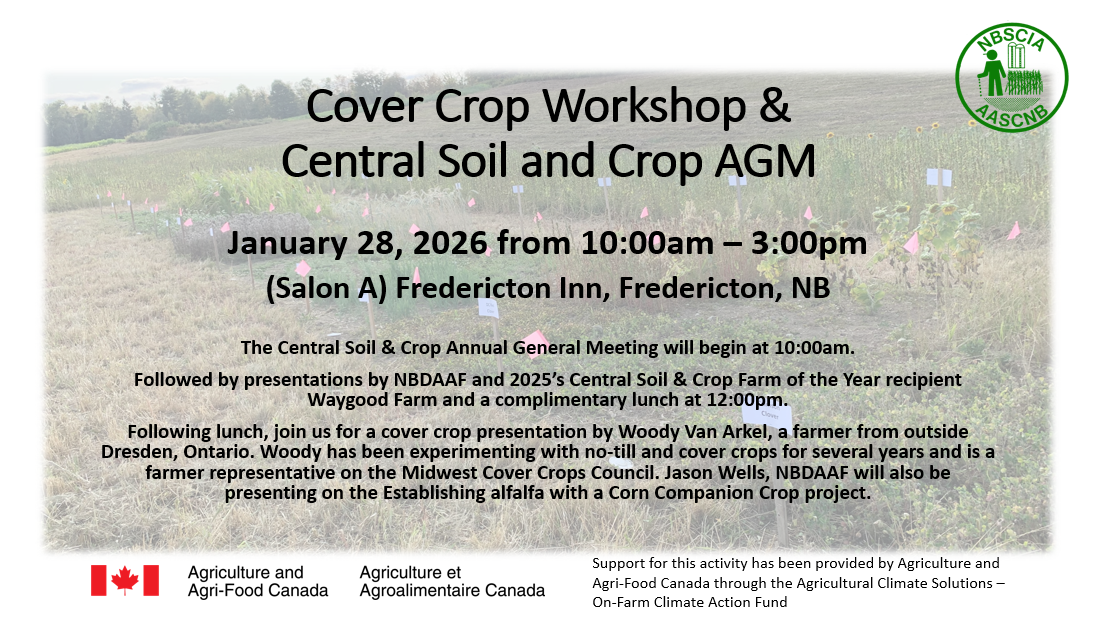 NBSCIA
AASCNB

Cover Crop Workshop &
Central Soil and Crop AGM

January 28, 2026 from 10:00am – 3:00pm
(Salon A) Fredericton Inn, Fredericton, NB

The Central Soil & Crop Annual General Meeting will begin at 10:00am.

Followed by presentations by NBDAAF and 2025's Central Soil & Crop Farm of the Year recipient Waygood Farm and a complimentary lunch at 12:00pm.

Following lunch, join us for a cover crop presentation by Woody Van Arkel, a farmer from outside Dresden, Ontario. Woody has been experimenting with no-till and cover crops for several years and is a farmer representative on the Midwest Cover Crops Council. Jason Wells, NBDAAF will also be presenting on the Establishing alfalfa with a Corn Companion Crop project.

Clover

Agriculture and Agri-Food Canada
Agriculture et Agroalimentaire Canada

Support for this activity has been provided by Agriculture and Agri-Food Canada through the Agricultural Climate Solutions – On-Farm Climate Action Fund